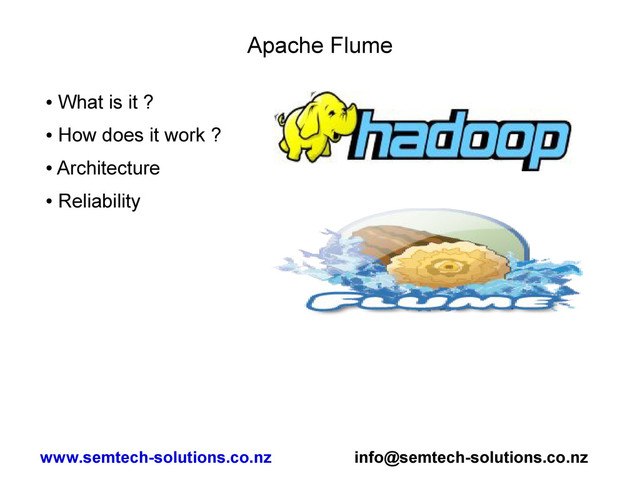 Apache Flume

• What is it ?
• How does it work ?
• Architecture
• Reliability

hadoop

FLUME

www.semtech-solutions.co.nz info@semtech-solutions.co.nz